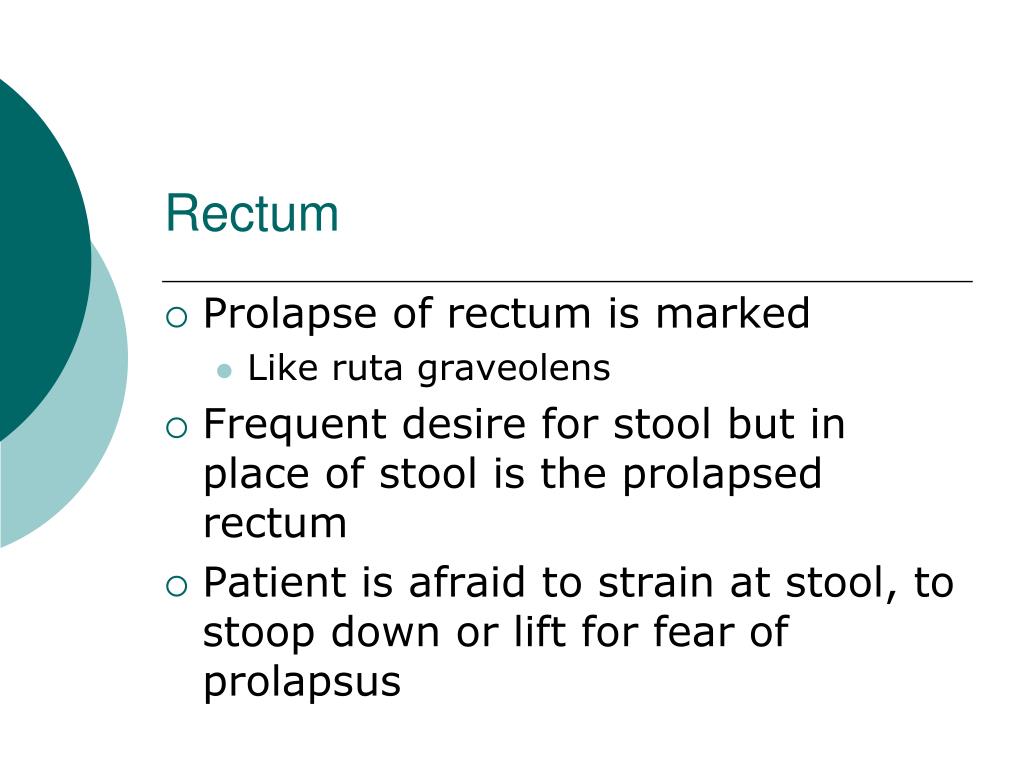 Rectum

Prolapse of rectum is marked
Like ruta graveolens

Frequent desire for stool but in place of stool is the prolapsed rectum

Patient is afraid to strain at stool, to stoop down or lift for fear of prolapsus